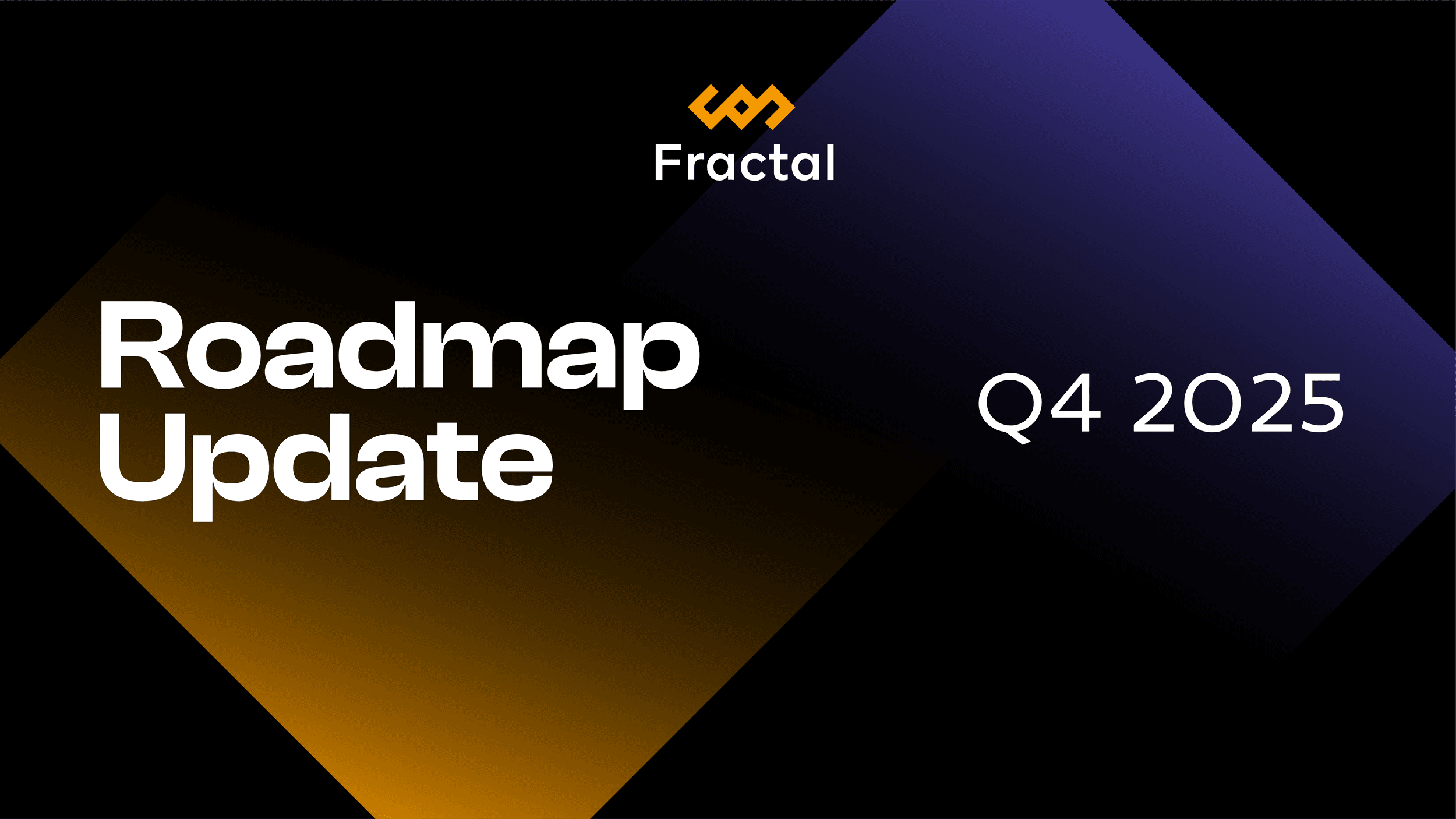 Fractal

Roadmap Update

Q4 2025